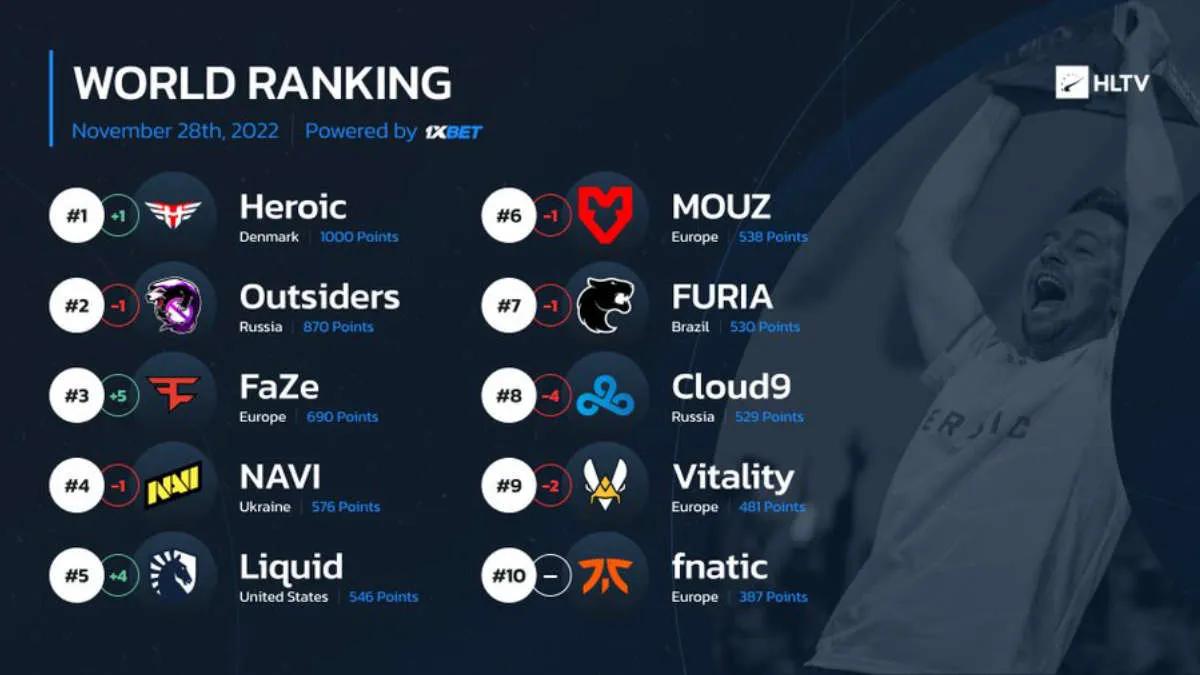 WORLD RANKING
November 28th, 2022 | Powered by 1XBET

HLTV

#1 +1 Heroic
Denmark | 1000 Points

#2 -1 Outsiders
Russia | 870 Points

#3 +5 FaZe
Europe | 690 Points

#4 -1 NAVI
Ukraine | 576 Points

#5 +4 Liquid
United States | 546 Points

#6 -1 MOUZ
Europe | 538 Points

#7 -1 FURIA
Brazil | 530 Points

#8 -4 Cloud9
Russia | 529 Points

#9 -2 Vitality
Europe | 481 Points

#10 – fnatic
Europe | 387 Points

HEROIC